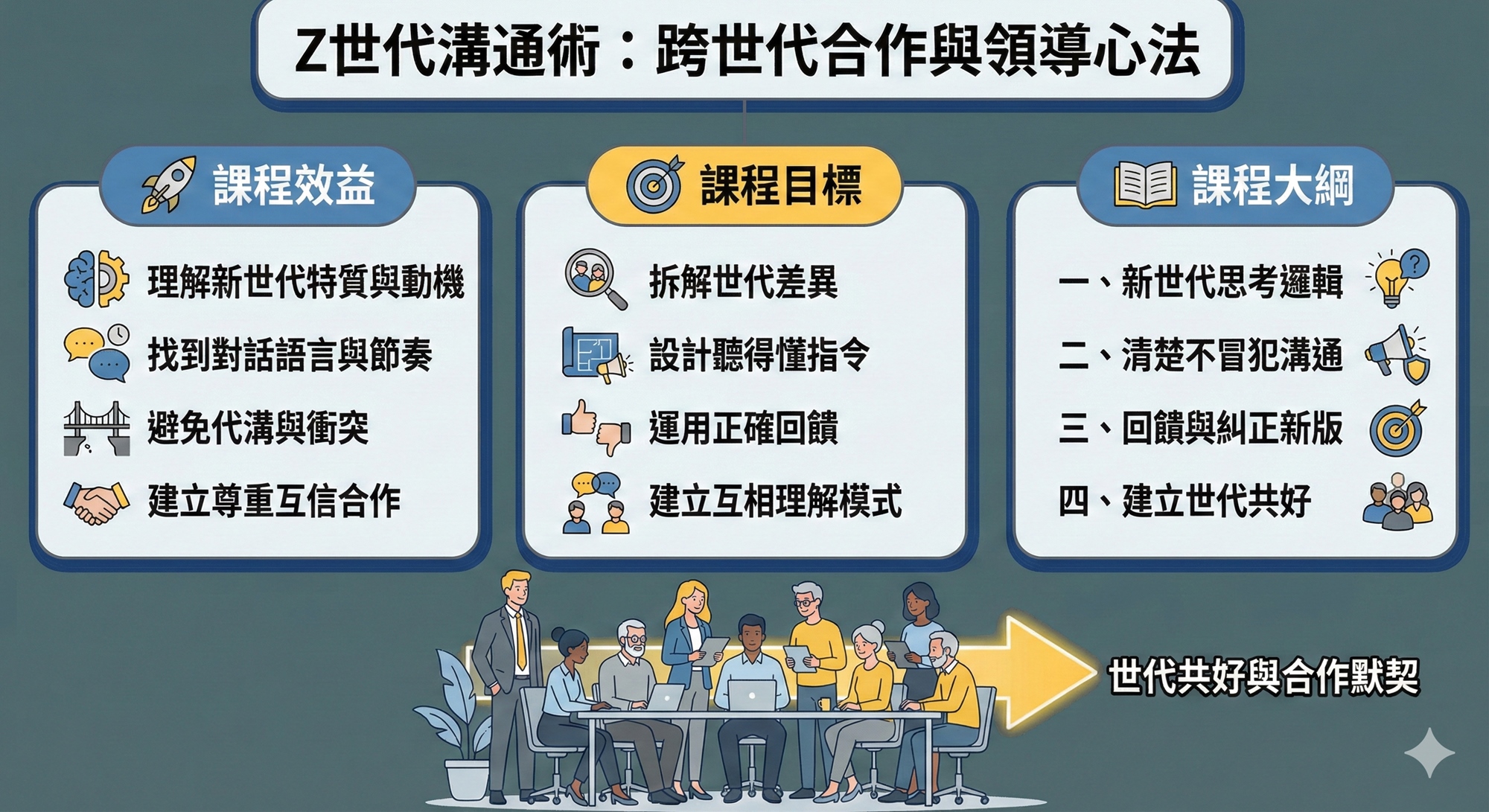 Z世代溝通術：跨世代合作與領導心法

課程效益

理解新世代特質與動機

找到對話語言與節奏

避免代溝與衝突

建立尊重互信合作

課程目標

拆解世代差異

設計聽得懂指令

運用正確回饋

建立互相理解模式

課程大綱

一、新世代思考邏輯

二、清楚不冒犯溝通

三、回饋與糾正新版

四、建立世代共好

世代共好與合作默契